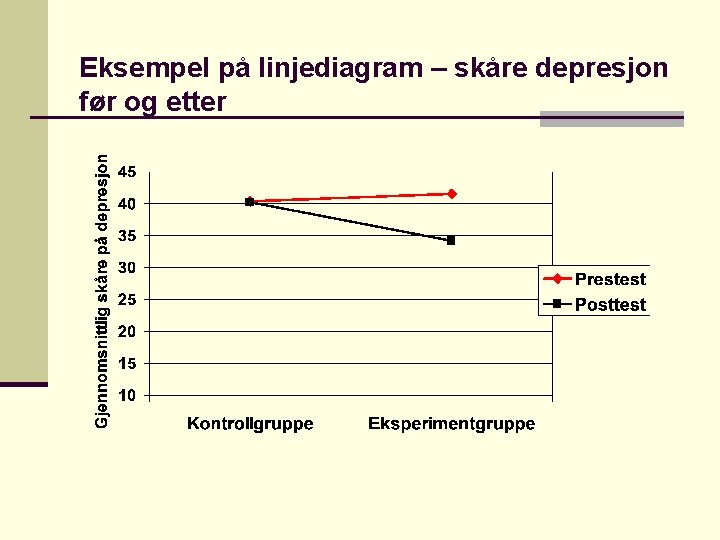 Eksempel på linjediagram – skåre depresjon før og etter

Gjennomsnittlig skåre på depresjon

45
40
35
30
25
20
15
10

Kontrollgruppe
Eksperimentgruppe

Prestest
Posttest